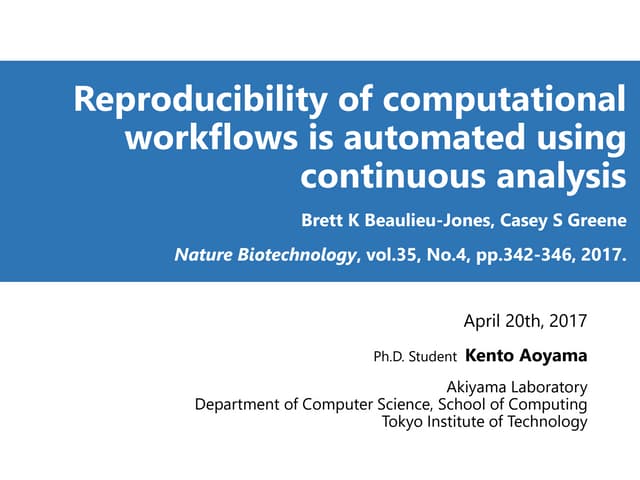 Reproducibility of computational workflows is automated using continuous analysis

Brett K Beaulieu-Jones, Casey S Greene

Nature Biotechnology, vol.35, No.4, pp.342-346, 2017.

April 20th, 2017

Ph.D. Student Kento Aoyama

Akiyama Laboratory
Department of Computer Science, School of Computing
Tokyo Institute of Technology